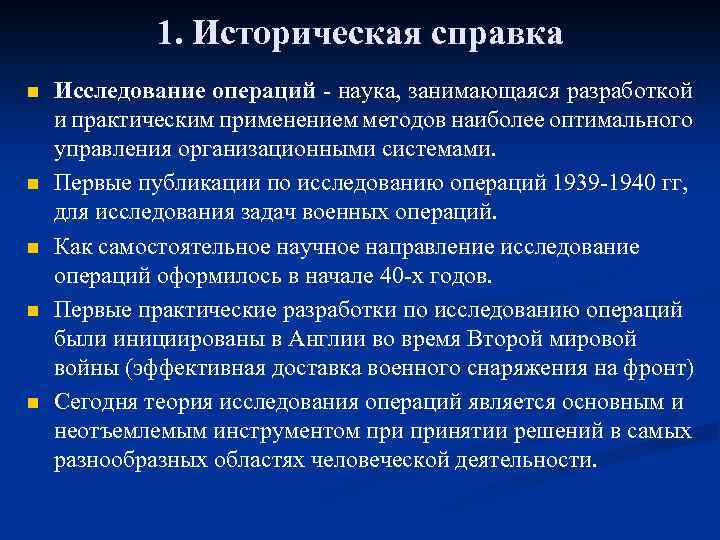 1. Историческая справка

Исследование операций - наука, занимающаяся разработкой и практическим применением методов наиболее оптимального управления организационными системами.

Первые публикации по исследованию операций 1939-1940 гг, для исследования задач военных операций.

Как самостоятельное научное направление исследование операций оформилось в начале 40-х годов.

Первые практические разработки по исследованию операций были инициированы в Англии во время Второй мировой войны (эффективная доставка военного снаряжения на фронт)

Сегодня теория исследования операций является основным и неотъемлемым инструментом при принятии решений в самых разнообразных областях человеческой деятельности.